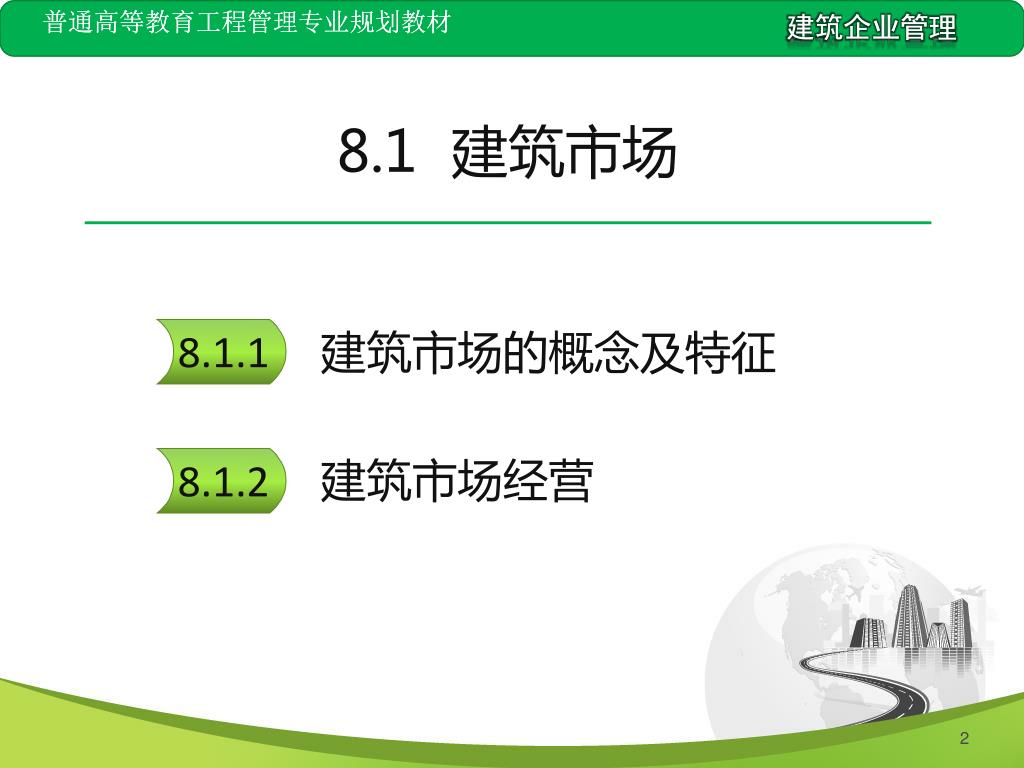 普通高等教育工程管理专业规划教材

建筑企业管理

8.1 建筑市场

8.1.1 建筑市场的概念及特征

8.1.2 建筑市场经营

2